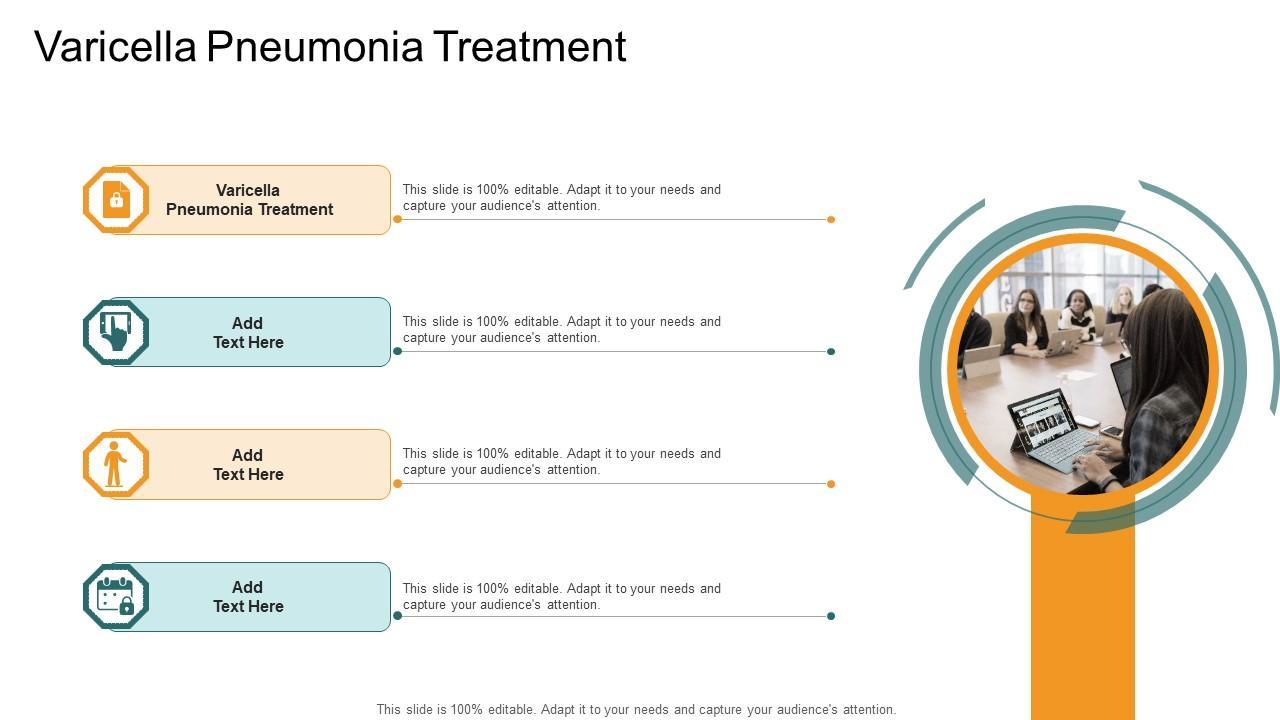 Varicella Pneumonia Treatment

Varicella Pneumonia Treatment

This slide is 100% editable. Adapt it to your needs and capture your audience's attention.

Add Text Here

This slide is 100% editable. Adapt it to your needs and capture your audience's attention.

Add Text Here

This slide is 100% editable. Adapt it to your needs and capture your audience's attention.

Add Text Here

This slide is 100% editable. Adapt it to your needs and capture your audience's attention.

This slide is 100% editable. Adapt it to your needs and capture your audience's attention.